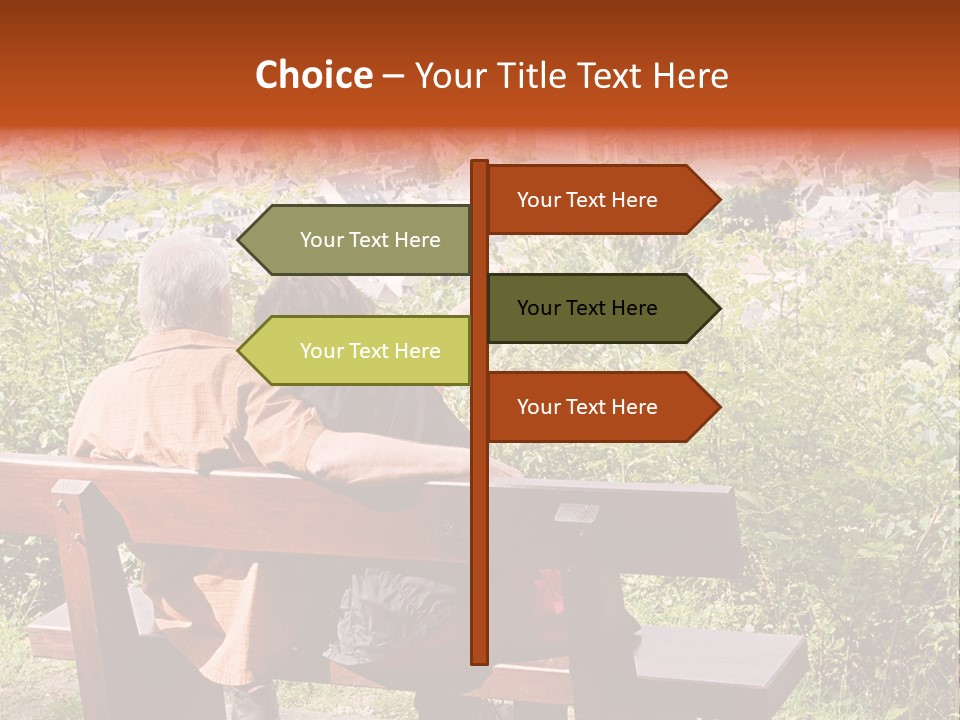 Choice – Your Title Text Here

Your Text Here

Your Text Here

Your Text Here

Your Text Here

Your Text Here